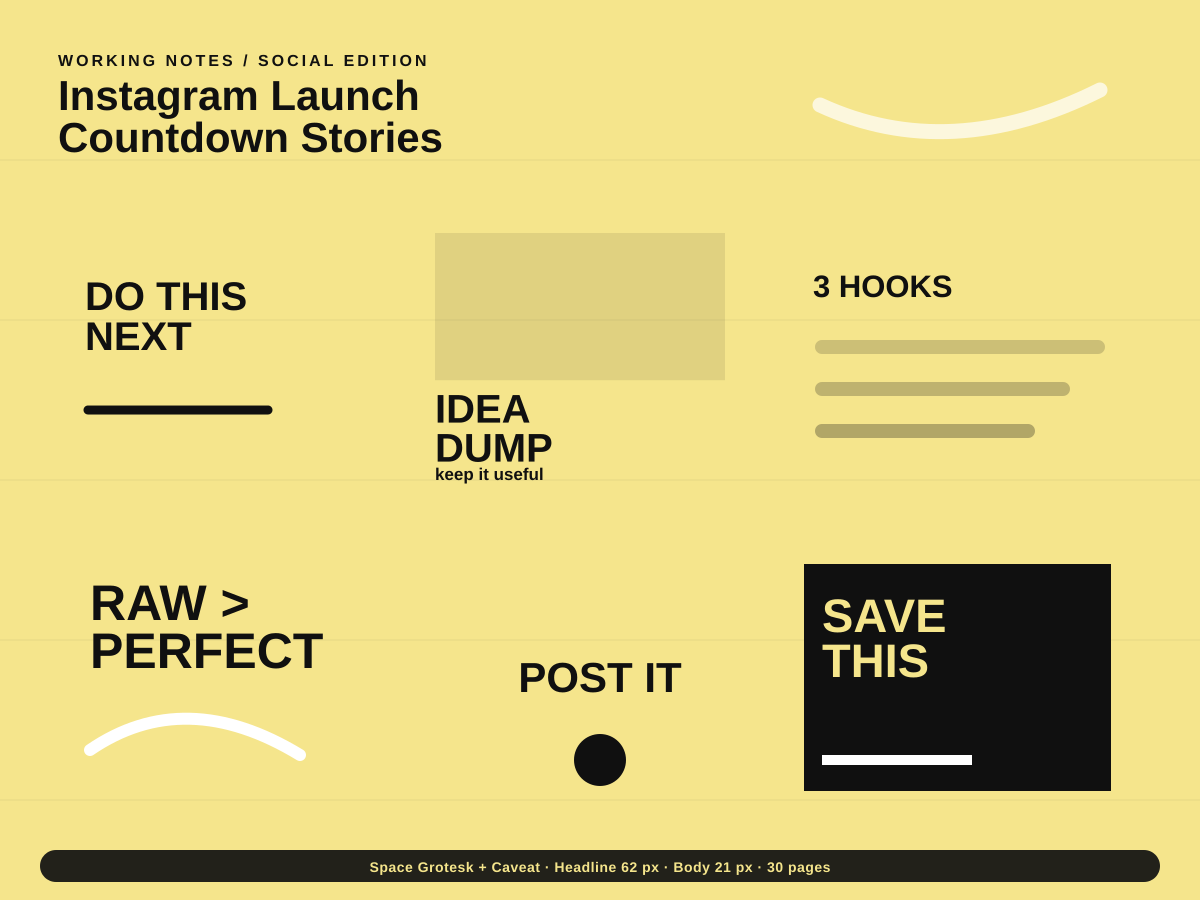 WORKING NOTES / SOCIAL EDITION

Instagram Launch Countdown Stories

DO THIS NEXT

IDEA DUMP
keep it useful

3 HOOKS

RAW > PERFECT

POST IT

SAVE THIS

Space Grotesk + Caveat · Headline 62 px · Body 21 px · 30 pages